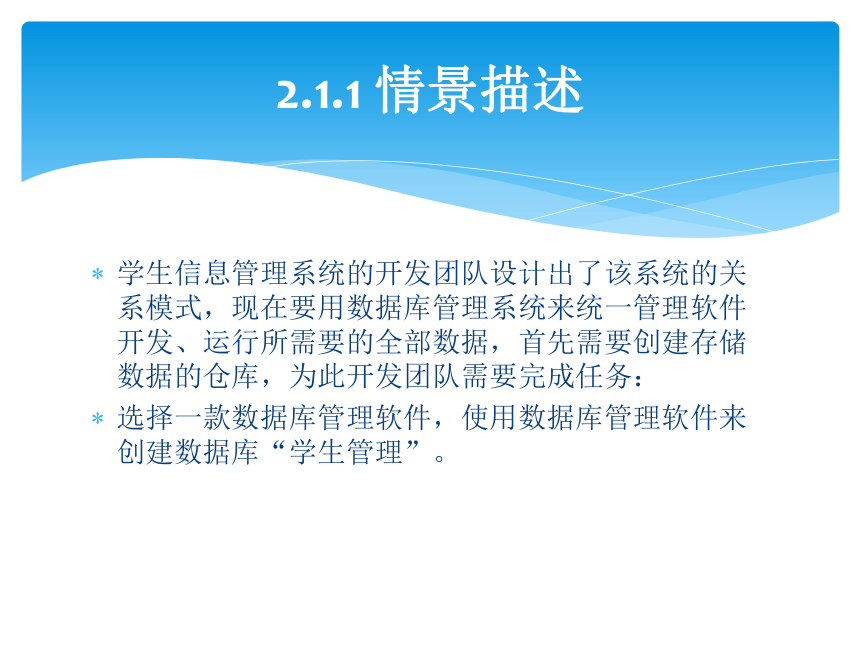 2.1.1 情景描述

* 学生信息管理系统的开发团队设计出了该系统的关系模式，现在要用数据库管理系统来统一管理软件开发、运行所需要的全部数据，首先需要创建存储数据的仓库，为此开发团队需要完成任务：

* 选择一款数据库管理软件，使用数据库管理软件来创建数据库“学生管理”。